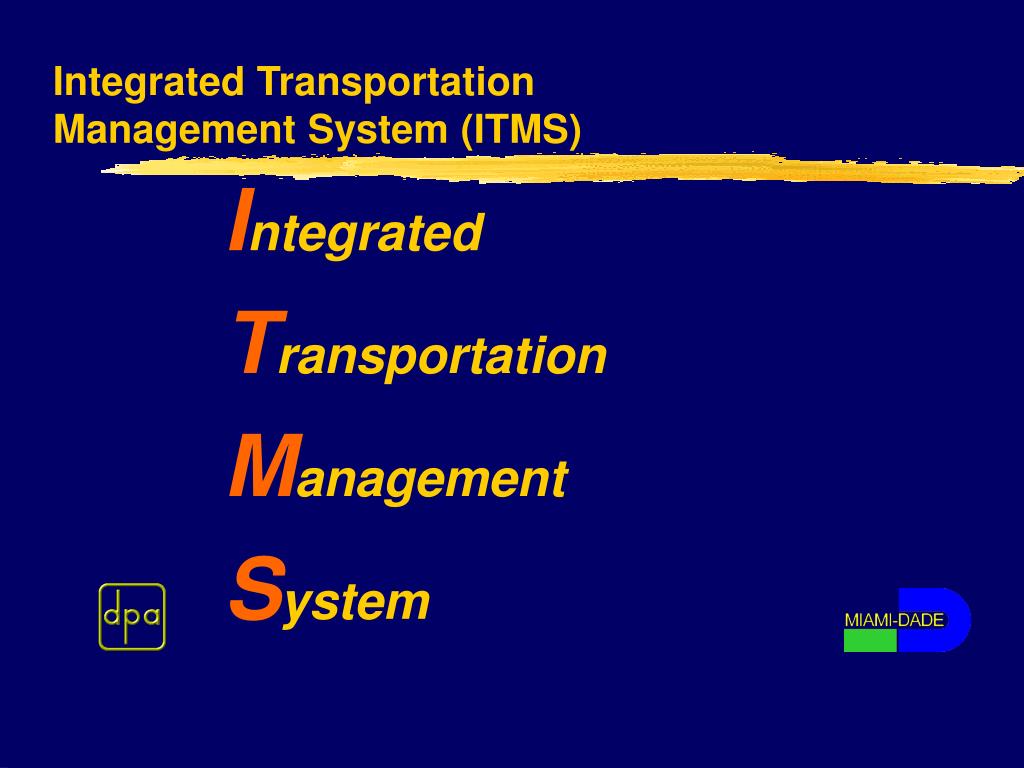 Integrated Transportation Management System (ITMS)

Integrated

Transportation

Management

System

dpa

MIAMI-DADE